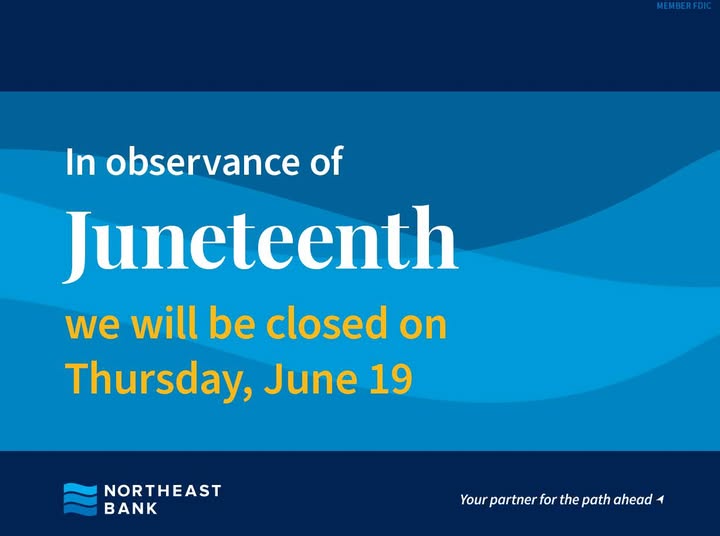 MEMBER FDIC

In observance of

Juneteenth

we will be closed on Thursday, June 19

NORTHEAST BANK

Your partner for the path ahead